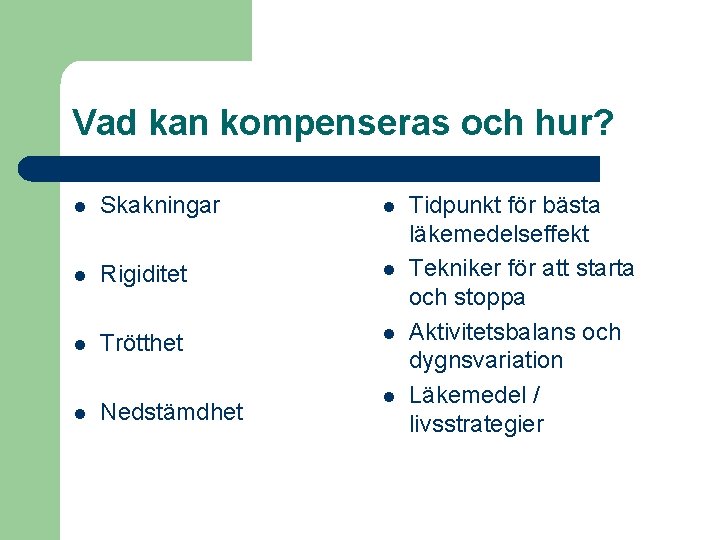 Vad kan kompenseras och hur?

- Skakningar
- Rigiditet
- Trötthet
- Nedstämdhet

- Tidpunkt för bästa läkemedelseffekt
- Tekniker för att starta och stoppa
- Aktivitetsbalans och dygnsvariation
- Läkemedel / livsstrategier